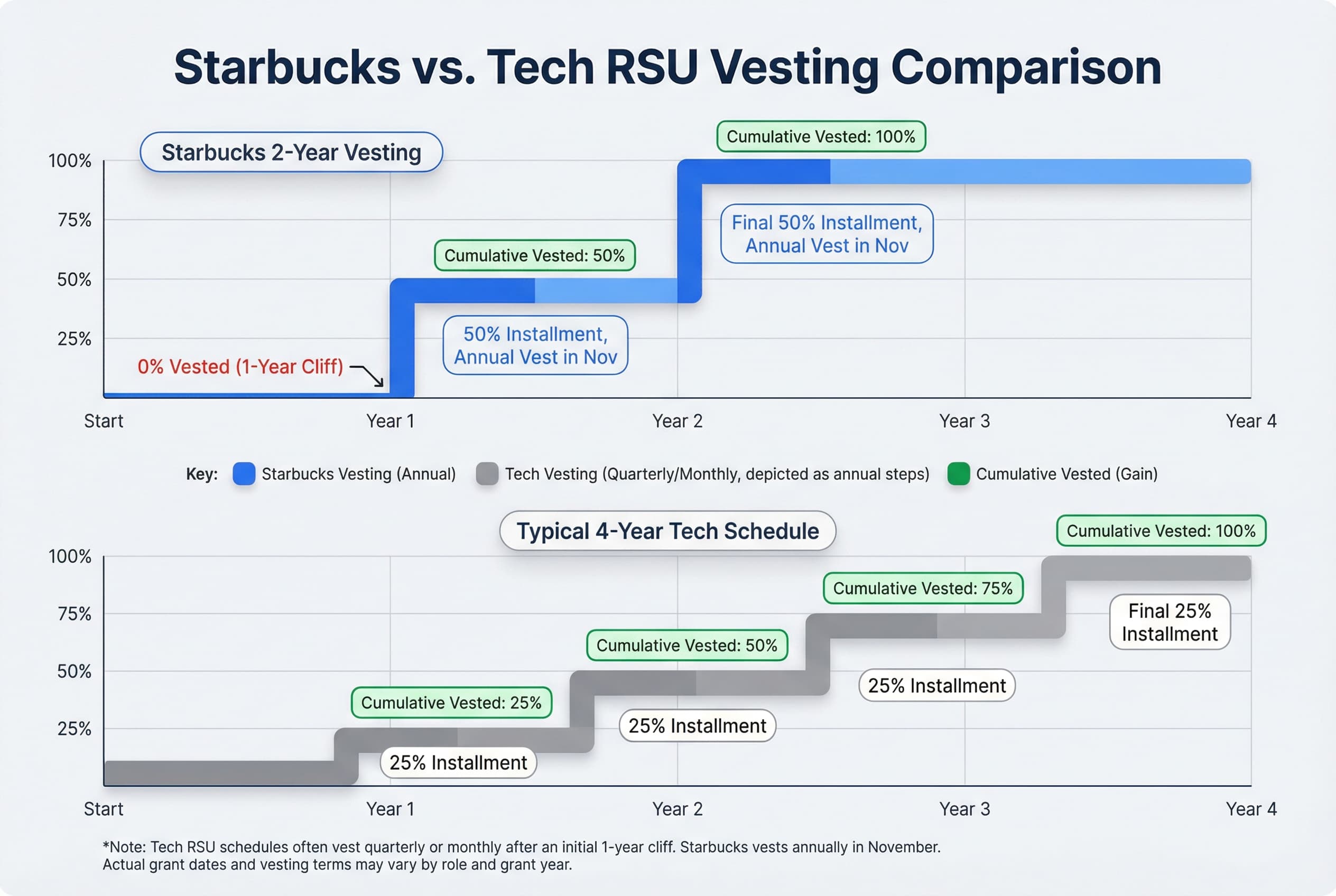 Starbucks vs. Tech RSU Vesting Comparison

Starbucks 2-Year Vesting

100%
75%
50%
25%

Cumulative Vested: 100%

Final 50% Installment, Annual Vest in Nov

Cumulative Vested: 50%

50% Installment, Annual Vest in Nov

0% Vested (1-Year Cliff)

Start
Year 1
Year 2
Year 3
Year 4

Key: Starbucks Vesting (Annual) Tech Vesting (Quarterly/Monthly, depicted as annual steps) Cumulative Vested (Gain)

Typical 4-Year Tech Schedule

100%
75%
50%
25%

Cumulative Vested: 100%

Cumulative Vested: 75%

Final 25% Installment

Cumulative Vested: 50%

25% Installment

Cumulative Vested: 25%

25% Installment

25% Installment

Start
Year 1
Year 2
Year 3
Year 4

*Note: Tech RSU schedules often vest quarterly or monthly after an initial 1-year cliff. Starbucks vests annually in November.
Actual grant dates and vesting terms may vary by role and grant year.